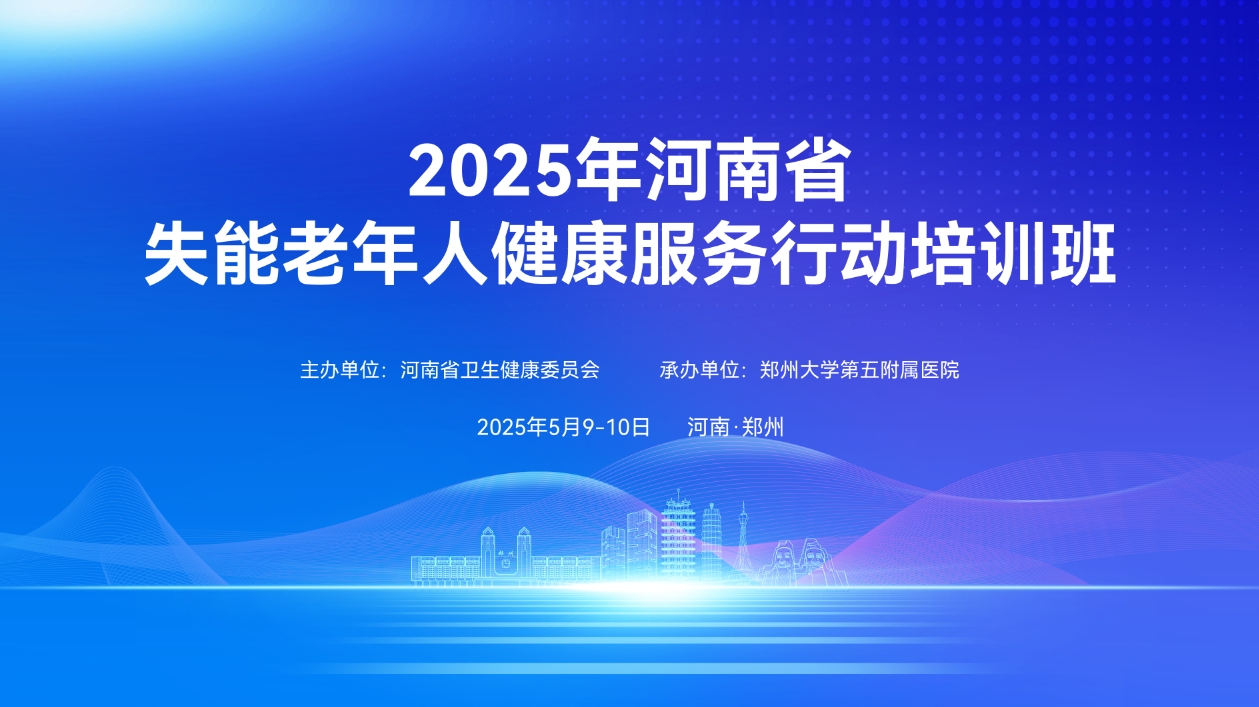 2025年河南省
失能老年人健康服务行动培训班

主办单位：河南省卫生健康委员会　　承办单位：郑州大学第五附属医院

2025年5月9-10日　　河南·郑州